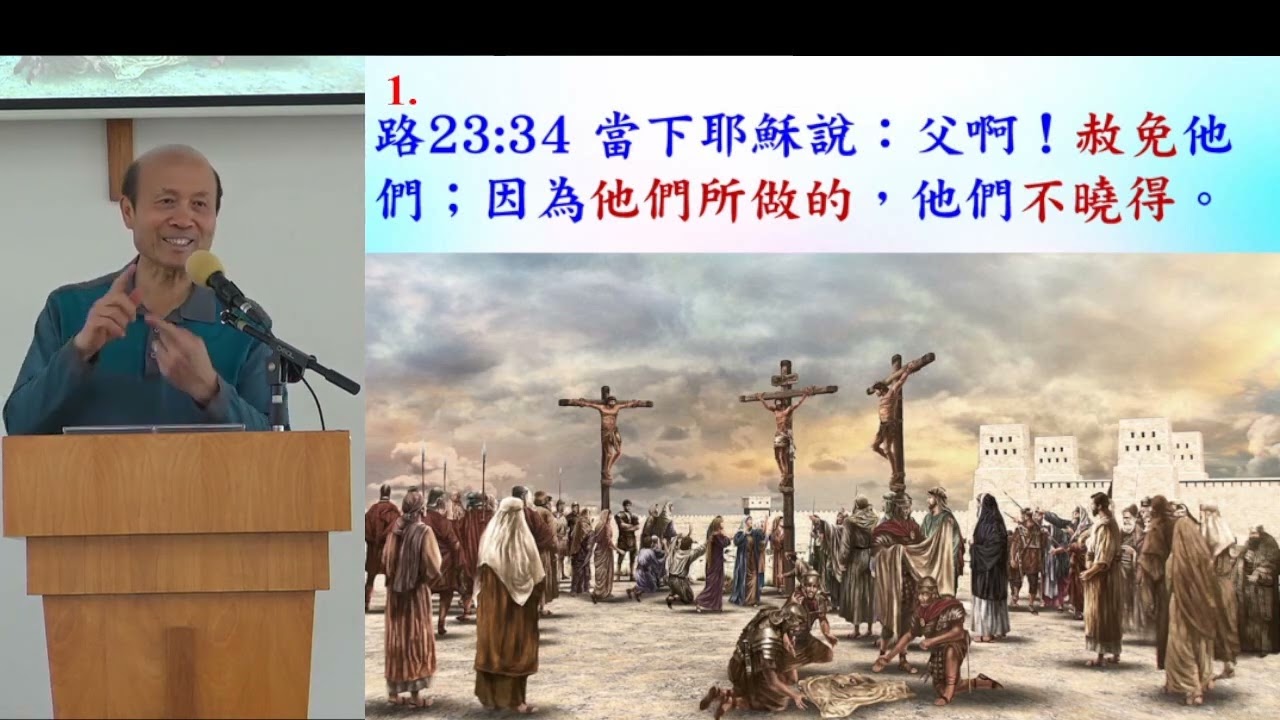 1.
路23:34 當下耶穌說：父啊！赦免他們；因為他們所做的，他們不曉得。